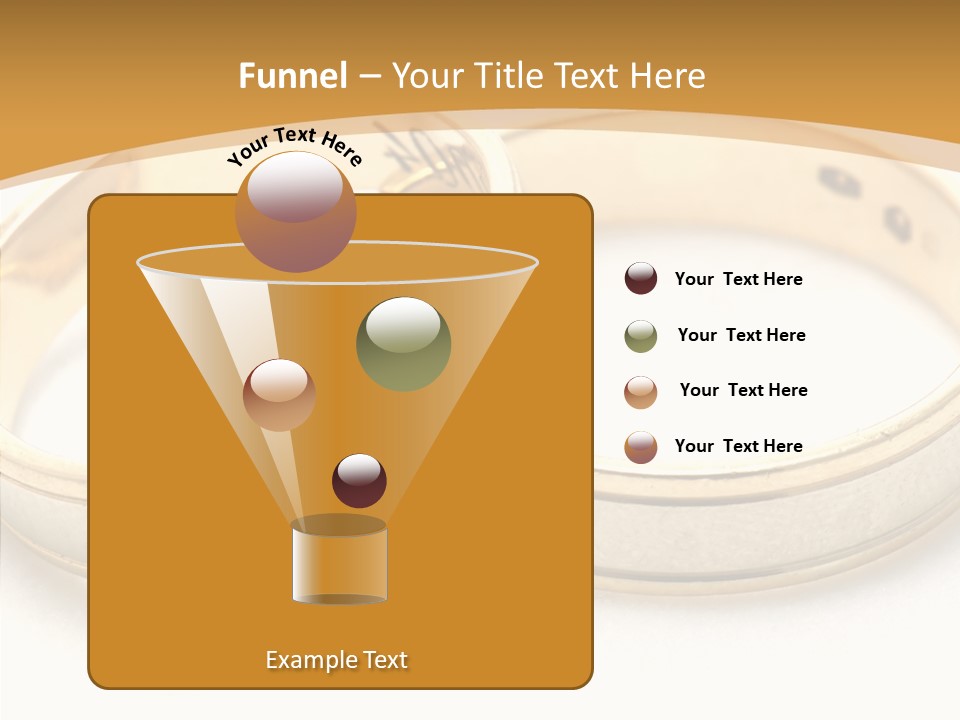 Funnel – Your Title Text Here

Your Text Here

Your Text Here

Your Text Here

Your Text Here

Your Text Here

Example Text